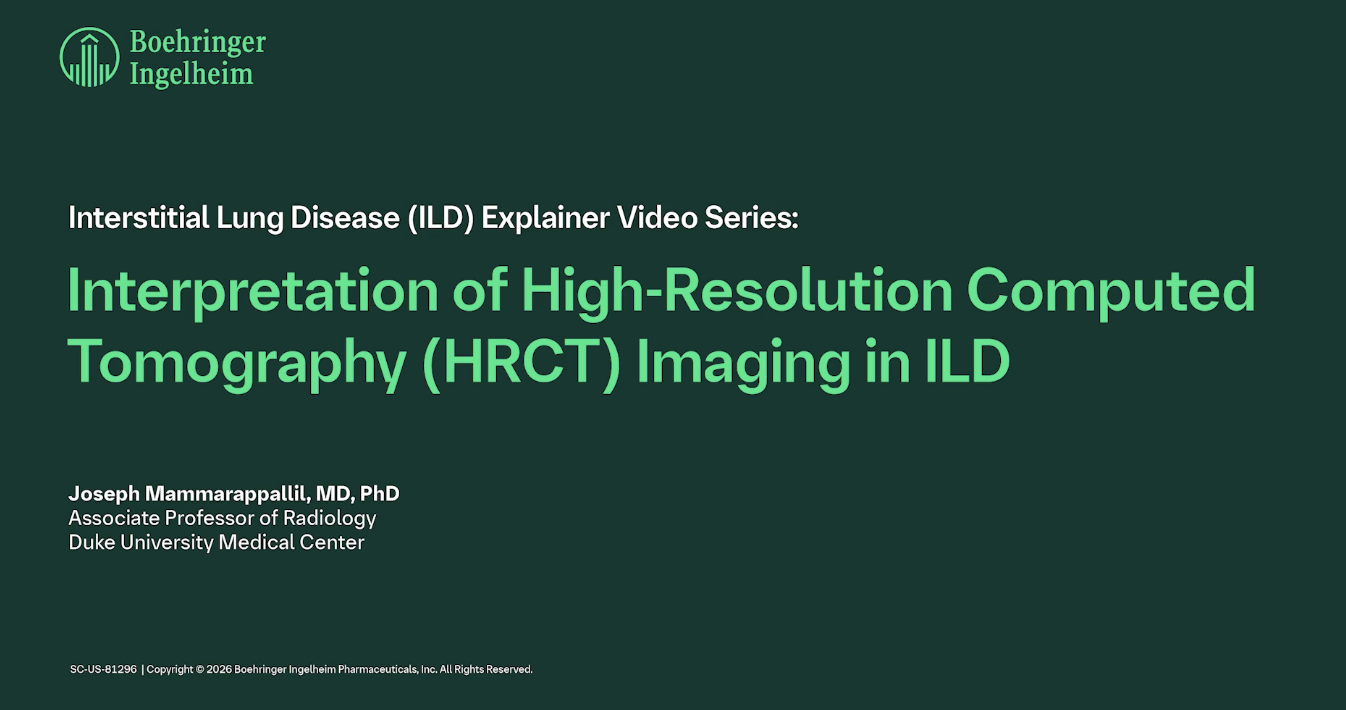 Boehringer Ingelheim

Interstitial Lung Disease (ILD) Explainer Video Series:

Interpretation of High-Resolution Computed Tomography (HRCT) Imaging in ILD

Joseph Mammarappallil, MD, PhD
Associate Professor of Radiology
Duke University Medical Center

SC-US-81296 | Copyright © 2026 Boehringer Ingelheim Pharmaceuticals, Inc. All Rights Reserved.